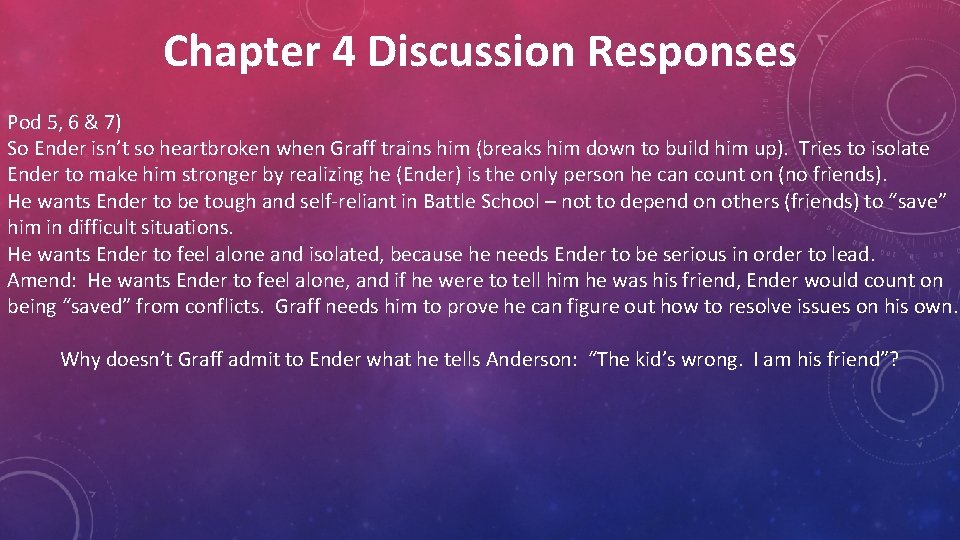 Chapter 4 Discussion Responses

Pod 5, 6 & 7)
So Ender isn't so heartbroken when Graff trains him (breaks him down to build him up). Tries to isolate Ender to make him stronger by realizing he (Ender) is the only person he can count on (no friends).
He wants Ender to be tough and self-reliant in Battle School – not to depend on others (friends) to "save" him in difficult situations.
He wants Ender to feel alone and isolated, because he needs Ender to be serious in order to lead.
Amend: He wants Ender to feel alone, and if he were to tell him he was his friend, Ender would count on being "saved" from conflicts. Graff needs him to prove he can figure out how to resolve issues on his own.

Why doesn't Graff admit to Ender what he tells Anderson: "The kid's wrong. I am his friend"?